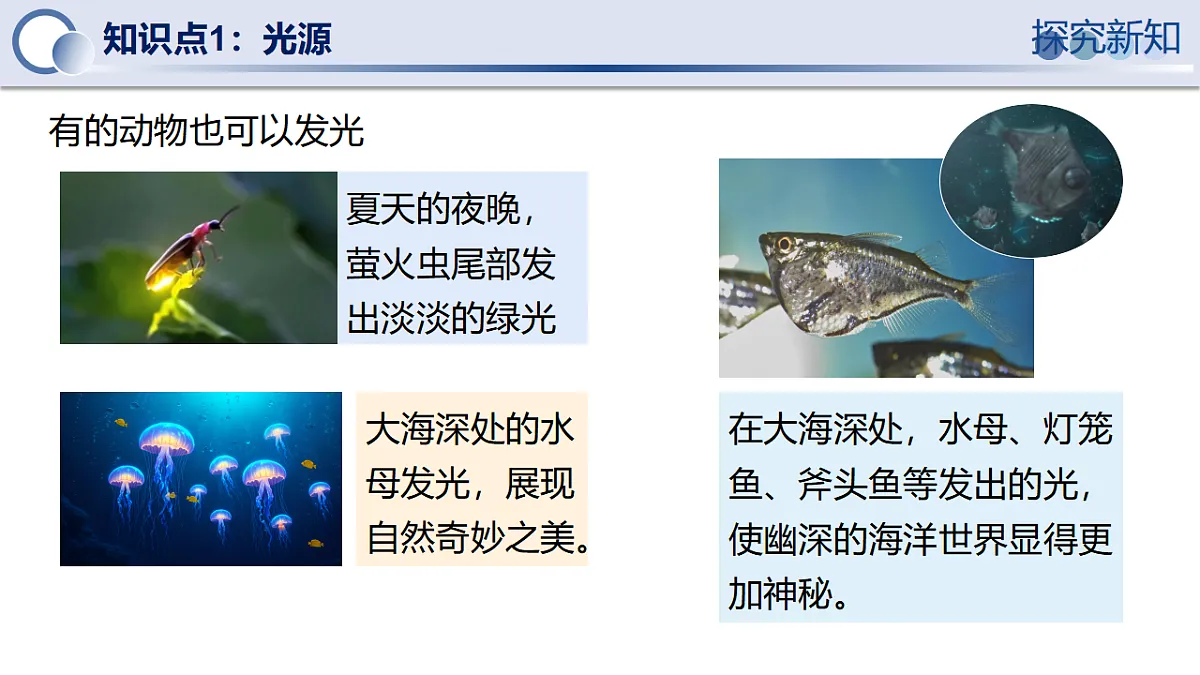 知识点1：光源

探究新知

有的动物也可以发光

夏天的夜晚，萤火虫尾部发出淡淡的绿光

大海深处的水母发光，展现自然奇妙之美。

在大海深处，水母、灯笼鱼、斧头鱼等发出的光，使幽深的海洋世界显得更加神秘。